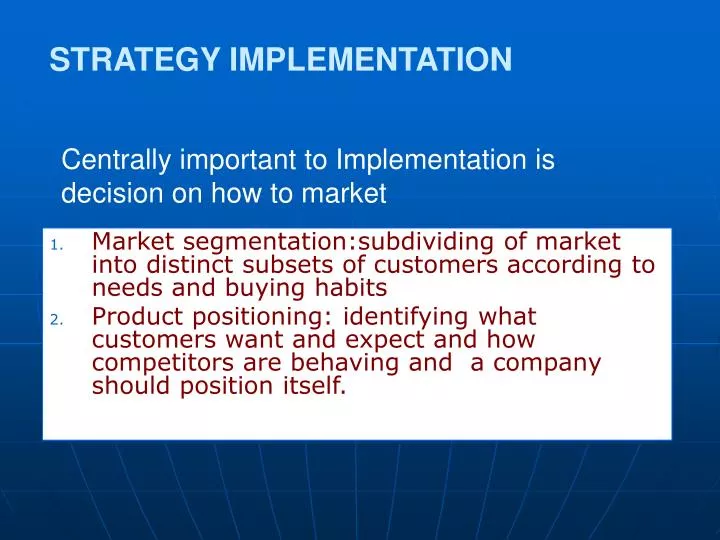 STRATEGY IMPLEMENTATION

Centrally important to Implementation is decision on how to market

1. Market segmentation:subdividing of market into distinct subsets of customers according to needs and buying habits
2. Product positioning: identifying what customers want and expect and how competitors are behaving and a company should position itself.